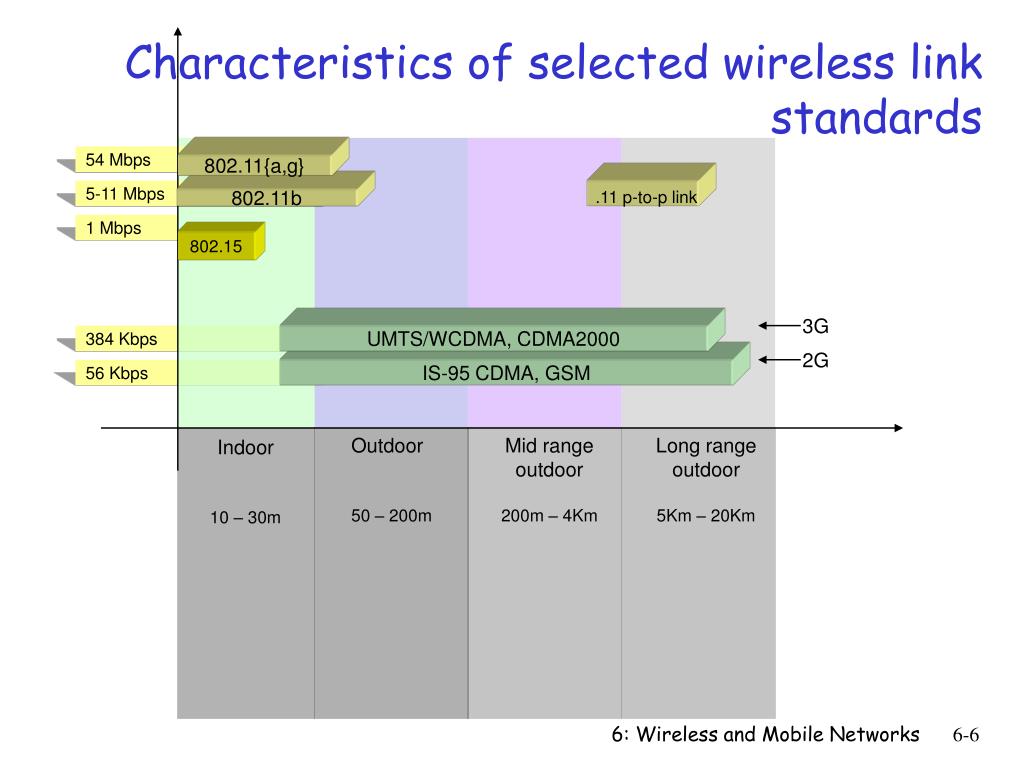 Characteristics of selected wireless link standards

54 Mbps
5-11 Mbps
1 Mbps
384 Kbps
56 Kbps

802.11{a,g}
802.11b
802.15
.11 p-to-p link
UMTS/WCDMA, CDMA2000
IS-95 CDMA, GSM
3G
2G

Indoor
10 – 30m

Outdoor
50 – 200m

Mid range outdoor
200m – 4Km

Long range outdoor
5Km – 20Km

6: Wireless and Mobile Networks 6-6